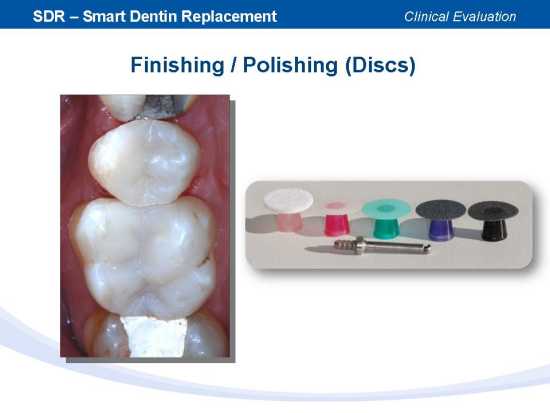 SDR – Smart Dentin Replacement

Clinical Evaluation

Finishing / Polishing (Discs)